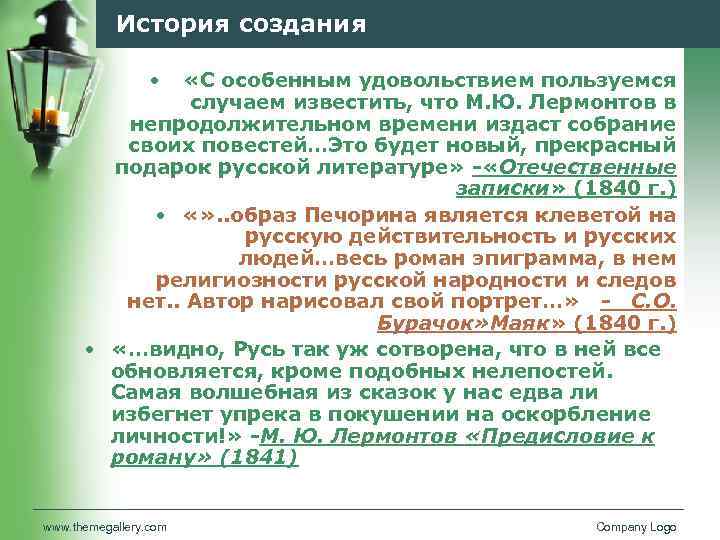 История создания

• «С особенным удовольствием пользуемся случаем известить, что М.Ю. Лермонтов в непродолжительном времени издаст собрание своих повестей…Это будет новый, прекрасный подарок русской литературе» -«Отечественные записки» (1840 г.)

• «»..образ Печорина является клеветой на русскую действительность и русских людей…весь роман эпиграмма, в нем религиозности русской народности и следов нет.. Автор нарисовал свой портрет…» - С.О. Бурачок»Маяк» (1840 г.)

• «…видно, Русь так уж сотворена, что в ней все обновляется, кроме подобных нелепостей. Самая волшебная из сказок у нас едва ли избегнет упрека в покушении на оскорбление личности!» -М. Ю. Лермонтов «Предисловие к роману» (1841)

www.themegallery.com

Company Logo